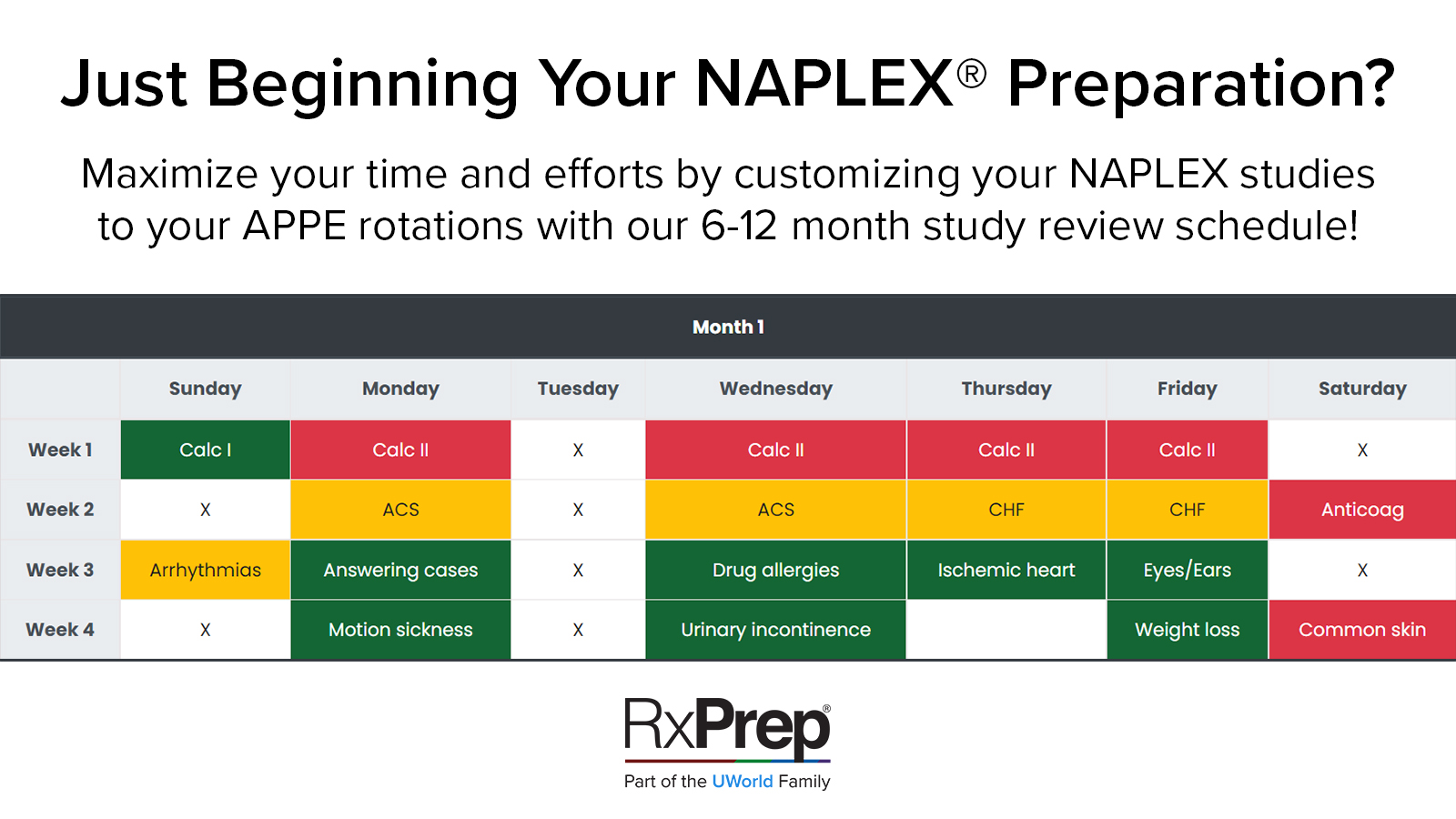 Just Beginning Your NAPLEX® Preparation?

Maximize your time and efforts by customizing your NAPLEX studies to your APPE rotations with our 6-12 month study review schedule!

Month 1

| | Sunday | Monday | Tuesday | Wednesday | Thursday | Friday | Saturday |
|---|---|---|---|---|---|---|---|
| Week 1 | Calc I | Calc II | X | Calc II | Calc II | Calc II | X |
| Week 2 | X | ACS | X | ACS | CHF | CHF | Anticoag |
| Week 3 | Arrhythmias | Answering cases | X | Drug allergies | Ischemic heart | Eyes/Ears | X |
| Week 4 | X | Motion sickness | X | Urinary incontinence | | Weight loss | Common skin |

RxPrep®
Part of the UWorld Family